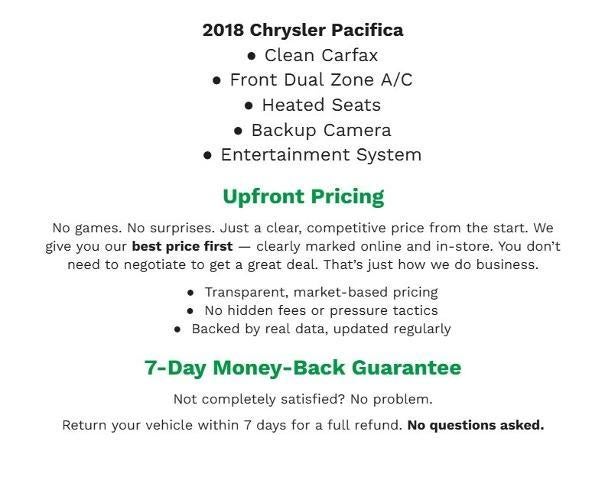 2018 Chrysler Pacifica

● Clean Carfax
● Front Dual Zone A/C
● Heated Seats
● Backup Camera
● Entertainment System

Upfront Pricing

No games. No surprises. Just a clear, competitive price from the start. We give you our best price first — clearly marked online and in-store. You don't need to negotiate to get a great deal. That's just how we do business.

● Transparent, market-based pricing
● No hidden fees or pressure tactics
● Backed by real data, updated regularly

7-Day Money-Back Guarantee

Not completely satisfied? No problem.

Return your vehicle within 7 days for a full refund. No questions asked.